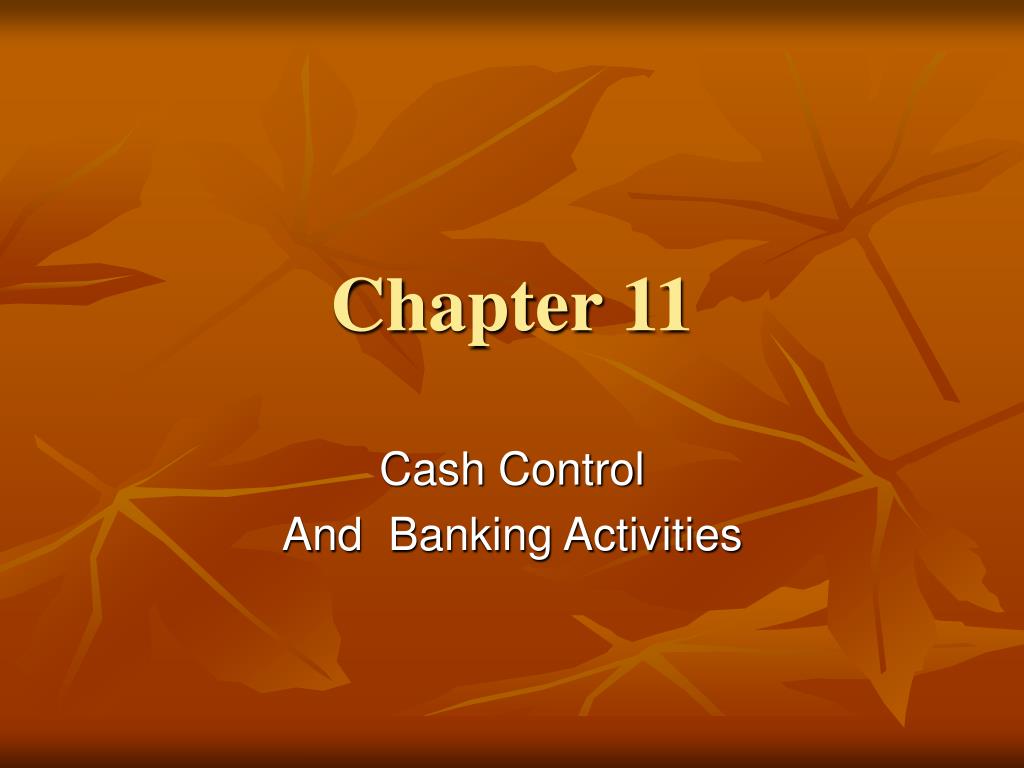 Chapter 11

Cash Control
And Banking Activities